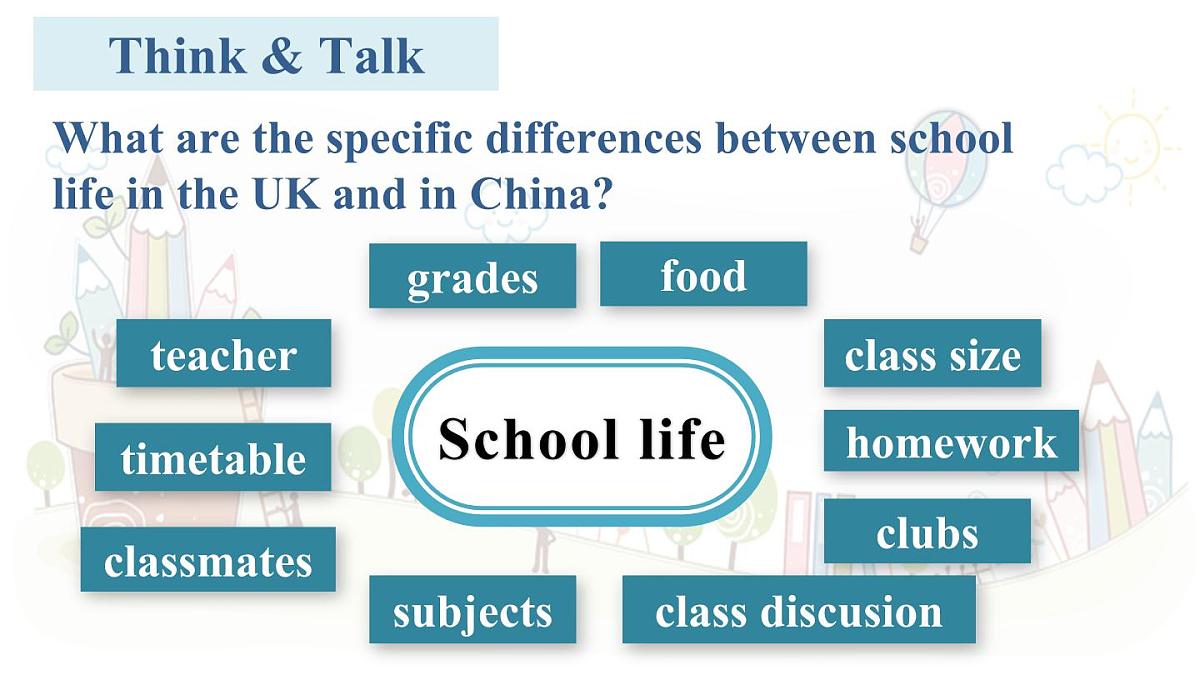 Think & Talk

What are the specific differences between school life in the UK and in China?

grades

food

teacher

class size

School life

timetable

homework

clubs

classmates

subjects

class discusion